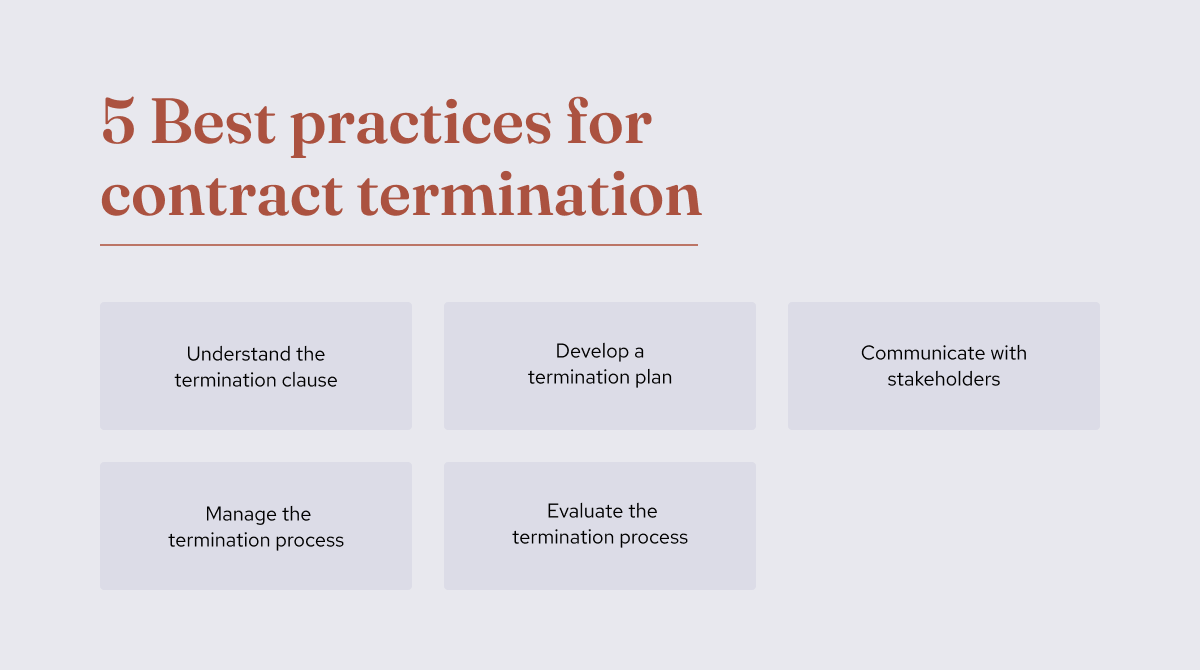 5 Best practices for contract termination

Understand the termination clause

Develop a termination plan

Communicate with stakeholders

Manage the termination process

Evaluate the termination process